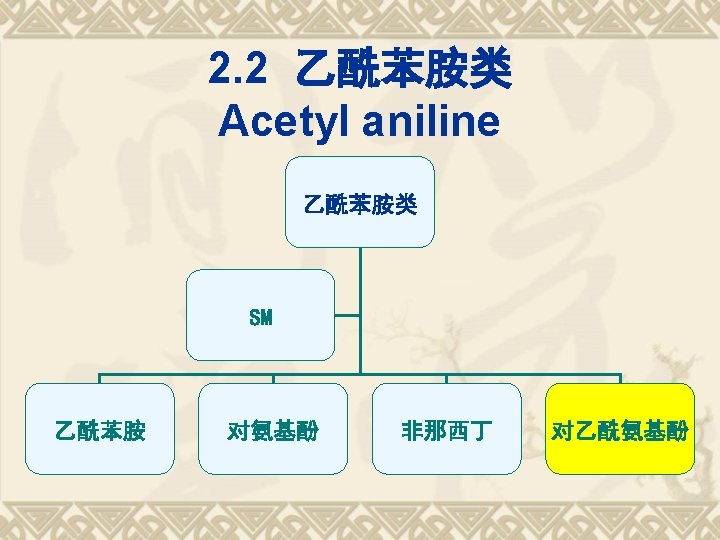 2.2 乙酰苯胺类
Acetyl aniline

乙酰苯胺类

SM

乙酰苯胺

对氨基酚

非那西丁

对乙酰氨基酚